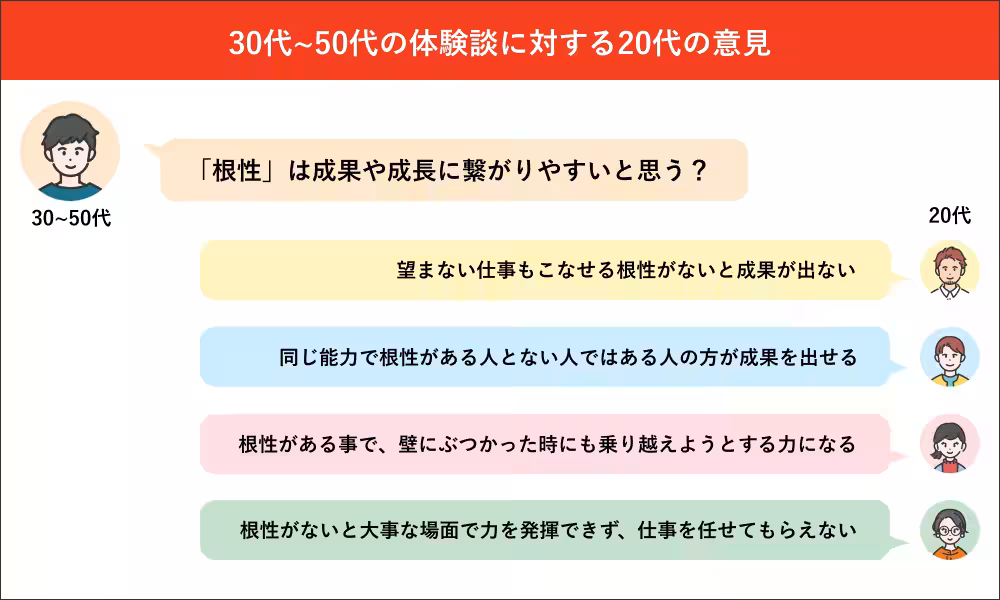 30代~50代の体験談に対する20代の意見

「根性」は成果や成長に繋がりやすいと思う？

30~50代

20代

望まない仕事もこなせる根性がないと成果が出ない

同じ能力で根性がある人とない人ではある人の方が成果を出せる

根性がある事で、壁にぶつかった時にも乗り越えようとする力になる

根性がないと大事な場面で力を発揮できず、仕事を任せてもらえない